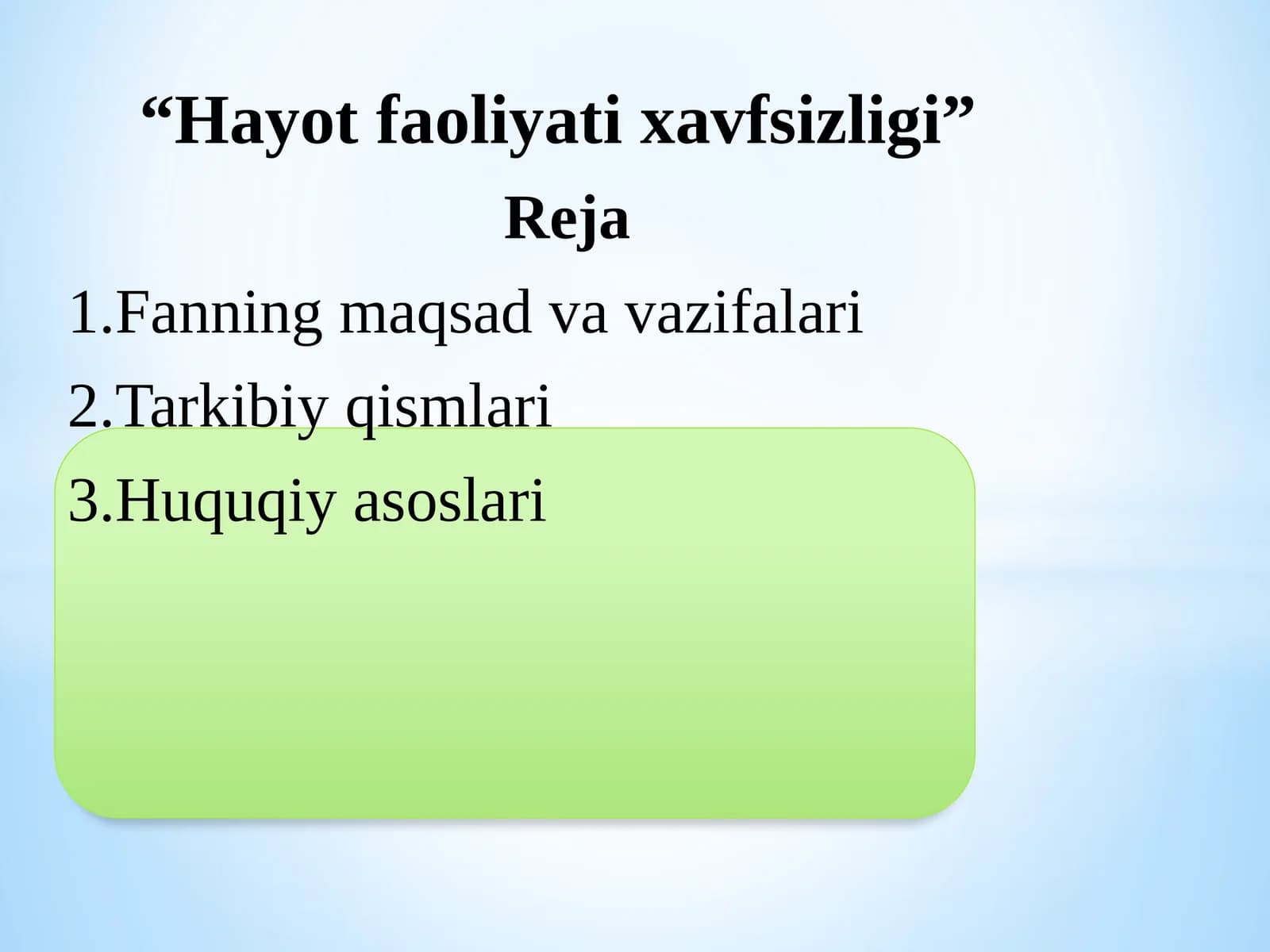 “Hayot faoliyati xavfsizligi”

Reja

1.Fanning maqsad va vazifalari

2.Tarkibiy qismlari

3.Huquqiy asoslari